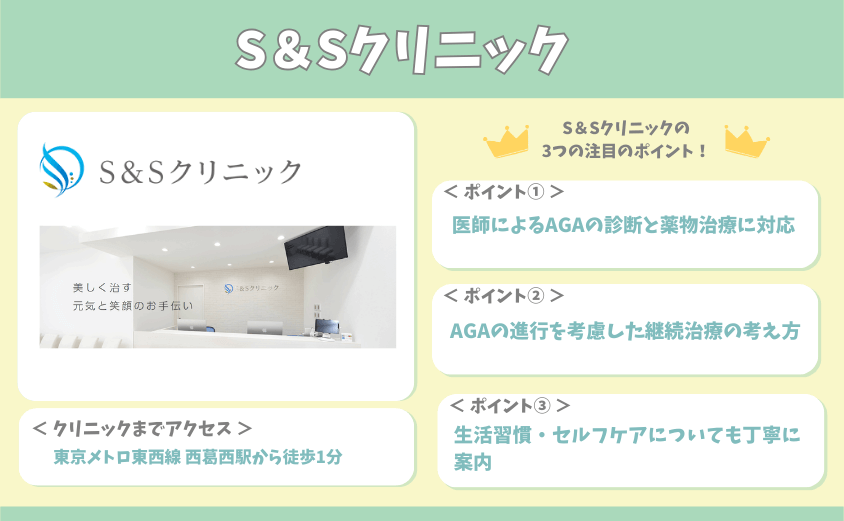 S＆Sクリニック

S&Sクリニック

美しく治す
元気と笑顔のお手伝い

S&Sクリニック

＜ クリニックまでアクセス ＞
東京メトロ東西線 西葛西駅から徒歩1分

S＆Sクリニックの
3つの注目のポイント！

＜ ポイント① ＞
医師によるAGAの診断と薬物治療に対応

＜ ポイント② ＞
AGAの進行を考慮した継続治療の考え方

＜ ポイント③ ＞
生活習慣・セルフケアについても丁寧に案内